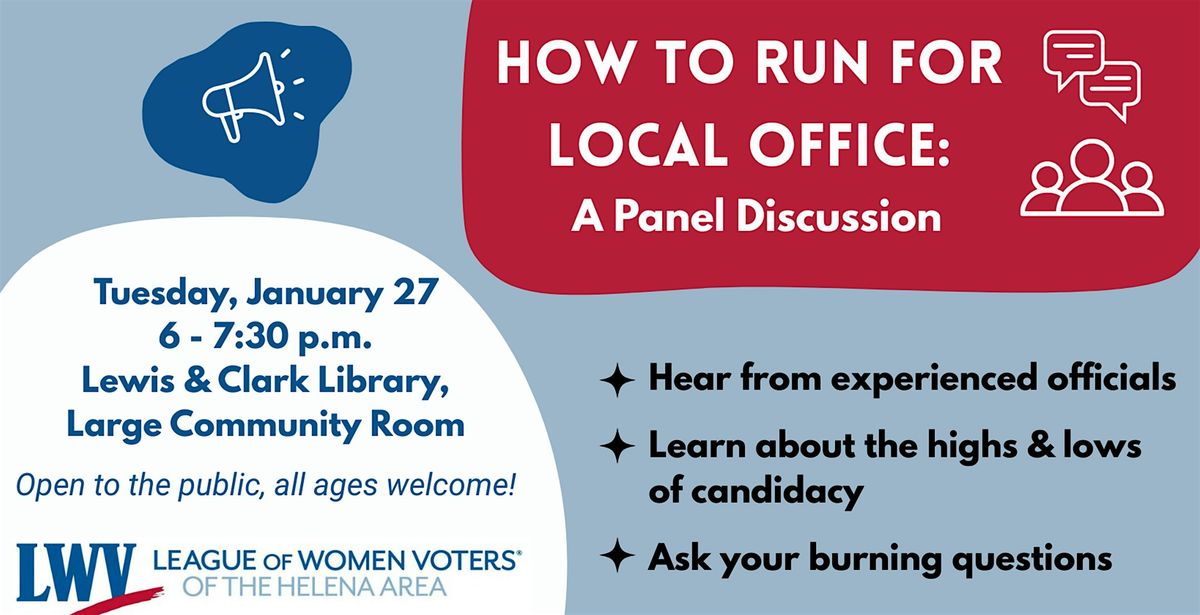 HOW TO RUN FOR LOCAL OFFICE:
A Panel Discussion

Tuesday, January 27
6 - 7:30 p.m.
Lewis & Clark Library, Large Community Room

Open to the public, all ages welcome!

LWV LEAGUE OF WOMEN VOTERS® OF THE HELENA AREA

✦ Hear from experienced officials

✦ Learn about the highs & lows of candidacy

✦ Ask your burning questions